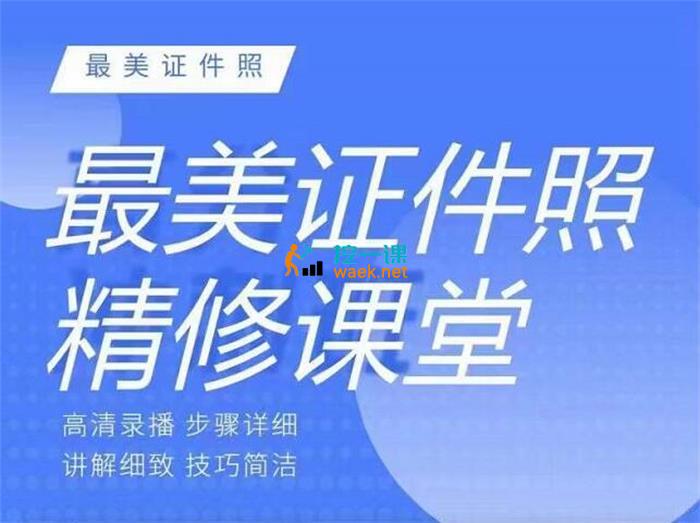 最美证件照

最美证件照
精修课堂

挖一课
waek.net

高清录播 步骤详细
讲解细致 技巧简洁